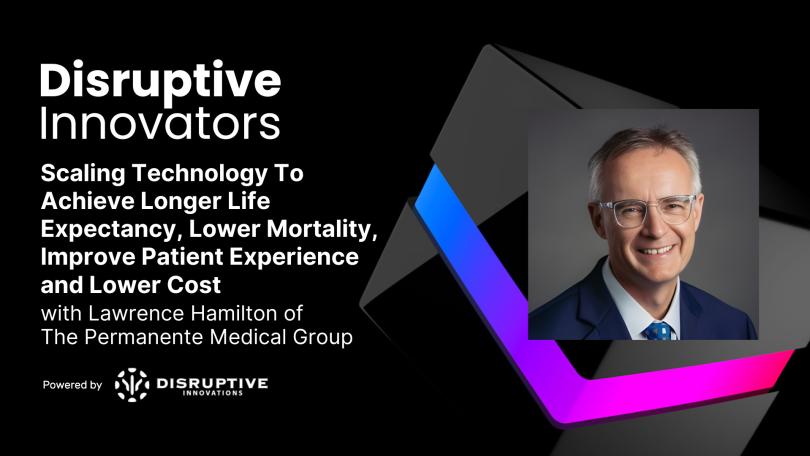 Disruptive Innovators

Scaling Technology To Achieve Longer Life Expectancy, Lower Mortality, Improve Patient Experience and Lower Cost

with Lawrence Hamilton of The Permanente Medical Group

Powered by DISRUPTIVE INNOVATIONS